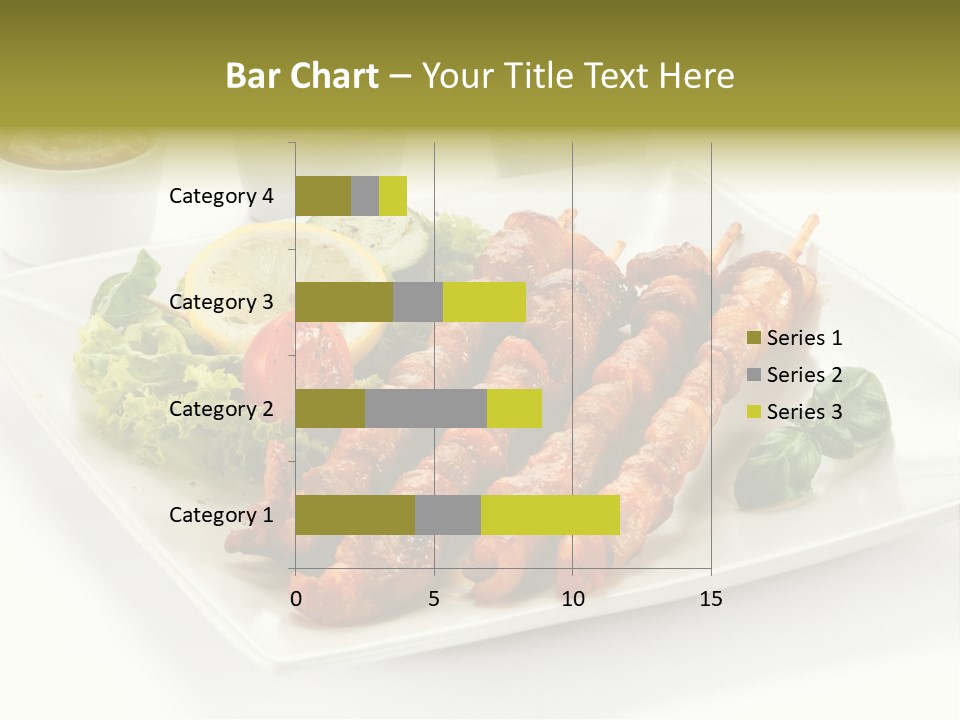 Bar Chart – Your Title Text Here

Category 4
Category 3
Category 2
Category 1

0
5
10
15

Series 1
Series 2
Series 3